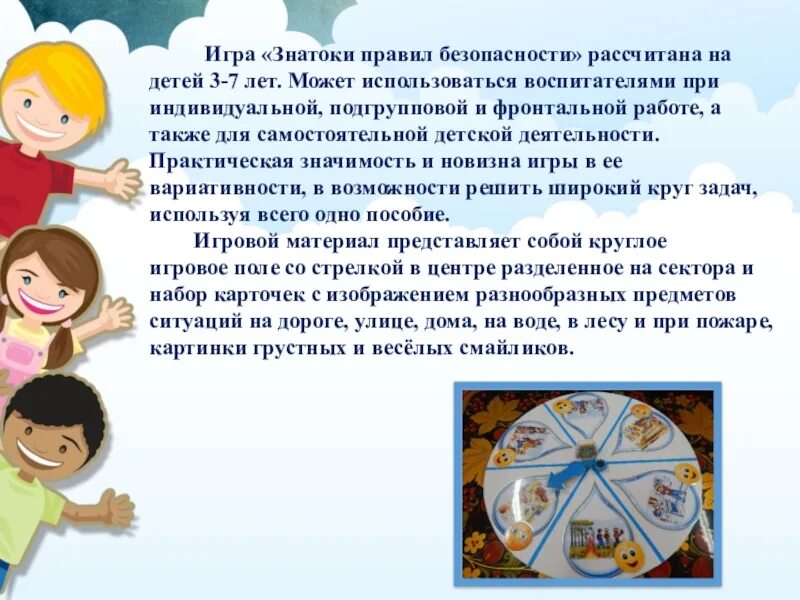 Игра «Знатоки правил безопасности» рассчитана на детей 3-7 лет. Может использоваться воспитателями при индивидуальной, подгрупповой и фронтальной работе, а также для самостоятельной детской деятельности. Практическая значимость и новизна игры в ее вариативности, в возможности решить широкий круг задач, используя всего одно пособие.

Игровой материал представляет собой круглое игровое поле со стрелкой в центре разделенное на сектора и набор карточек с изображением разнообразных предметов ситуаций на дороге, улице, дома, на воде, в лесу и при пожаре, картинки грустных и весёлых смайликов.